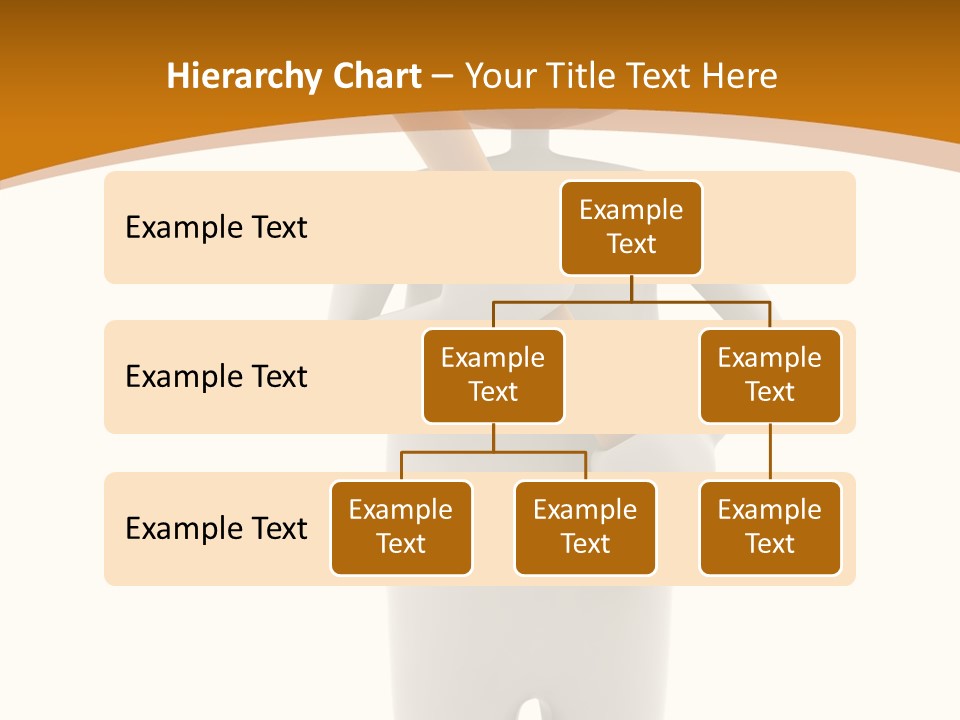 Hierarchy Chart – Your Title Text Here

Example Text

Example Text

Example Text

Example Text

Example Text

Example Text

Example Text

Example Text

Example Text